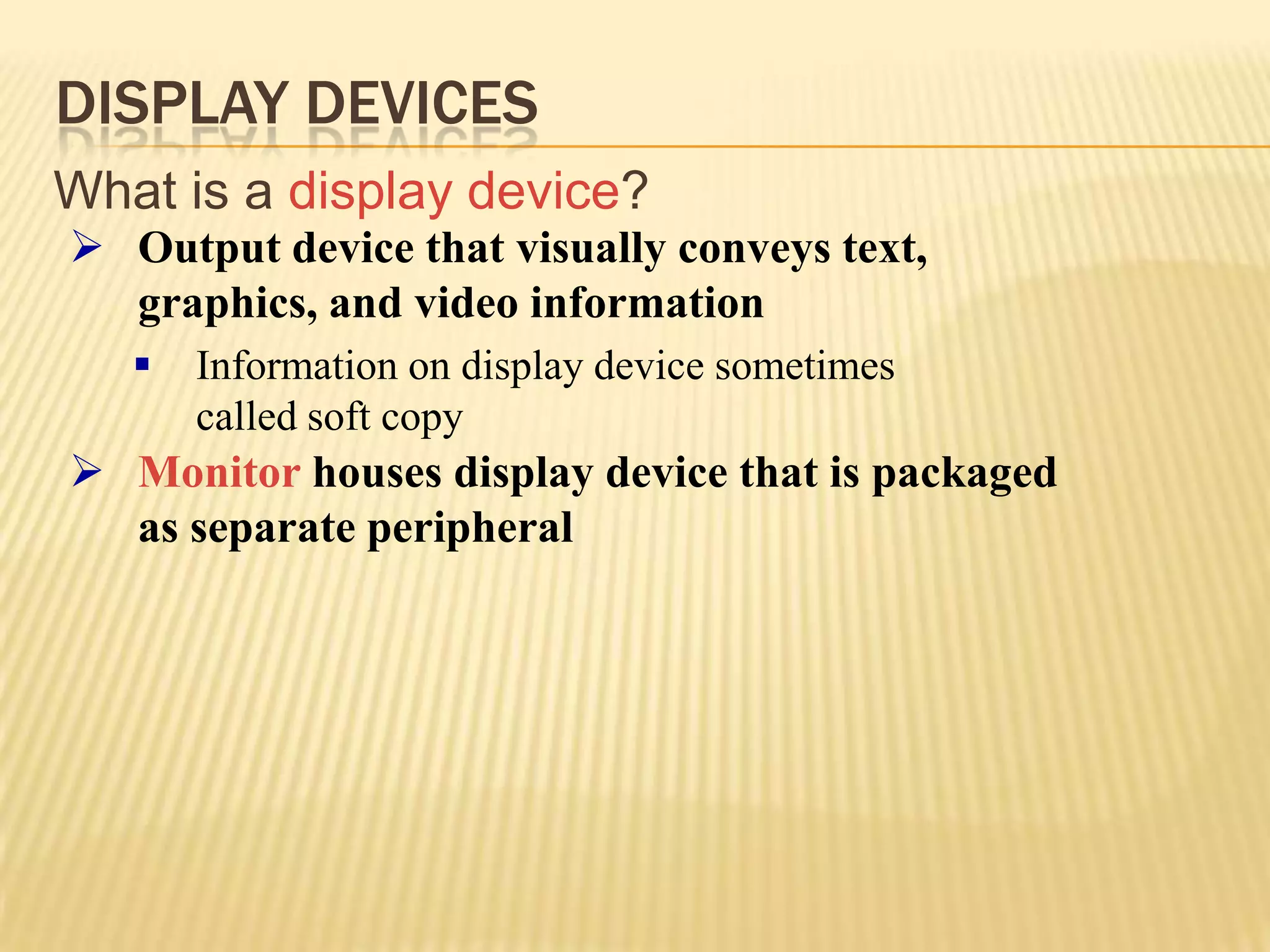 DISPLAY DEVICES

What is a display device?

➢ Output device that visually conveys text, graphics, and video information

▪ Information on display device sometimes called soft copy

➢ Monitor houses display device that is packaged as separate peripheral